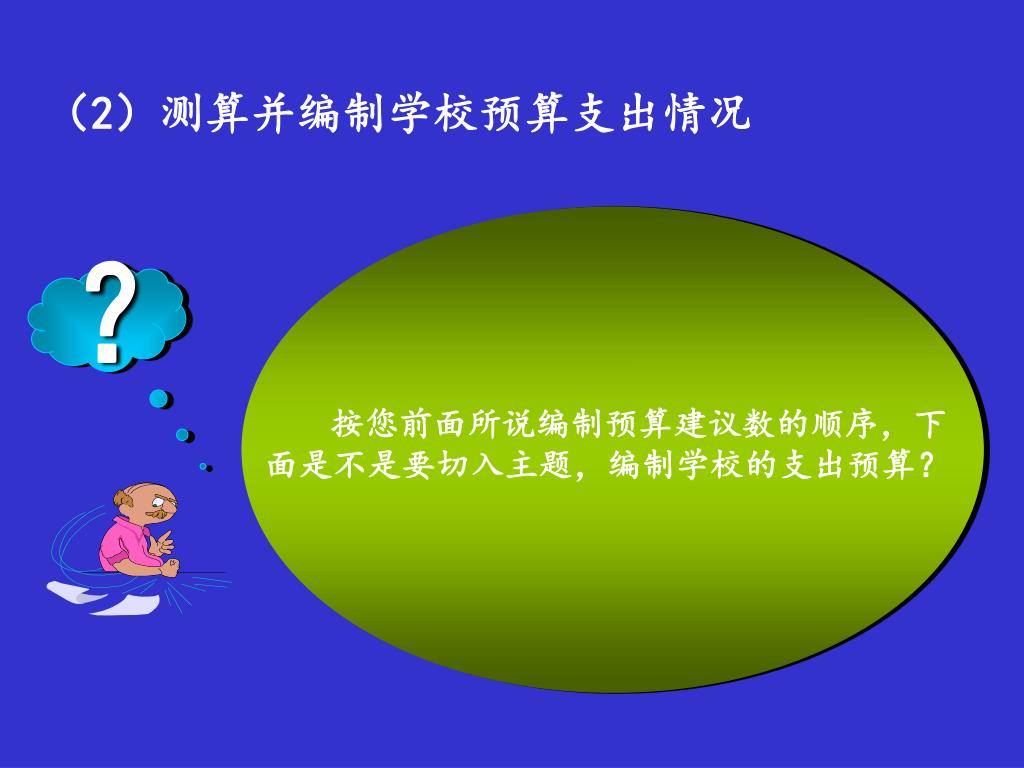 （2）测算并编制学校预算支出情况

?

按您前面所说编制预算建议数的顺序，下面是不是要切入主题，编制学校的支出预算？